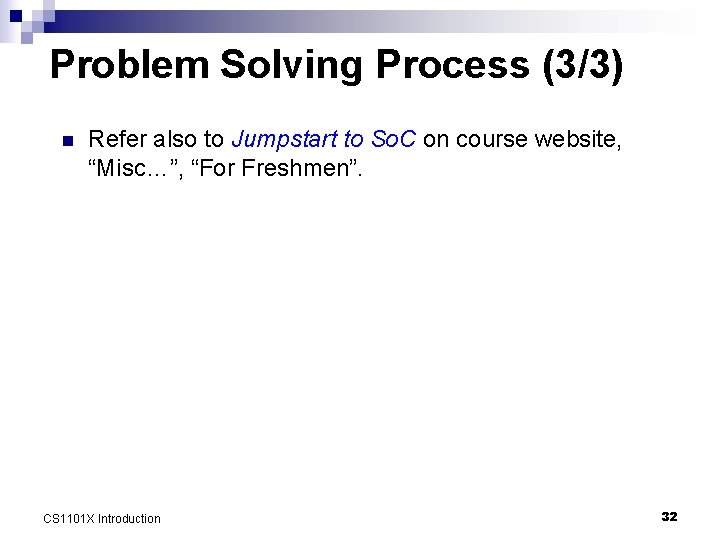 Problem Solving Process (3/3)

Refer also to Jumpstart to SoC on course website, “Misc…”, “For Freshmen”.

CS1101X Introduction

32